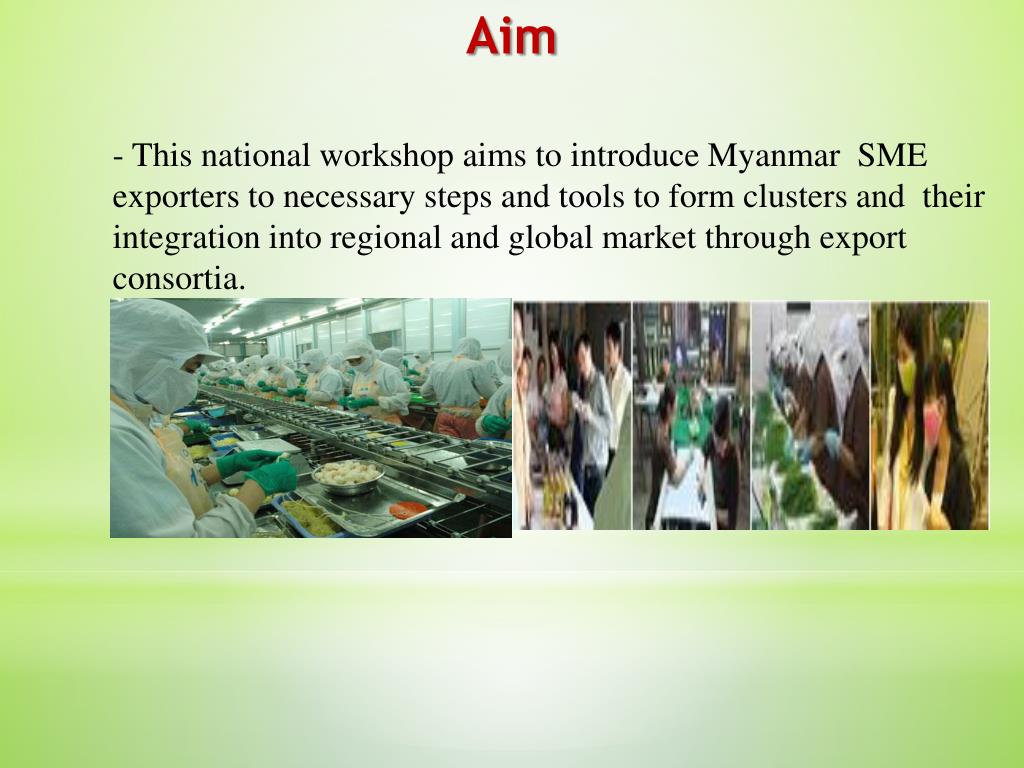 Aim

- This national workshop aims to introduce Myanmar SME exporters to necessary steps and tools to form clusters and their integration into regional and global market through export consortia.